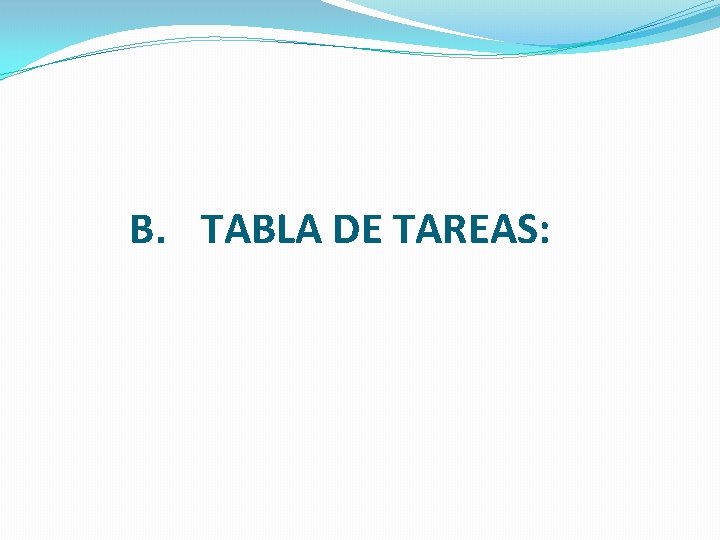 B. TABLA DE TAREAS: